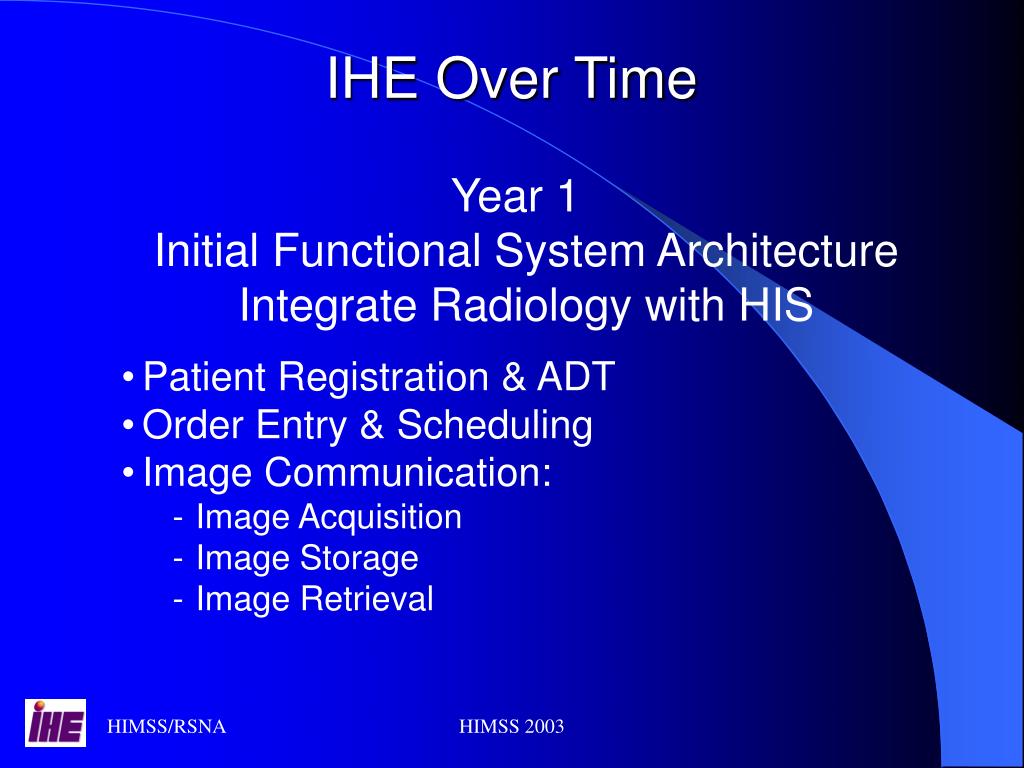 IHE Over Time

Year 1
Initial Functional System Architecture
Integrate Radiology with HIS

• Patient Registration & ADT
• Order Entry & Scheduling
• Image Communication:
- Image Acquisition
- Image Storage
- Image Retrieval

IHE

HIMSS/RSNA

HIMSS 2003